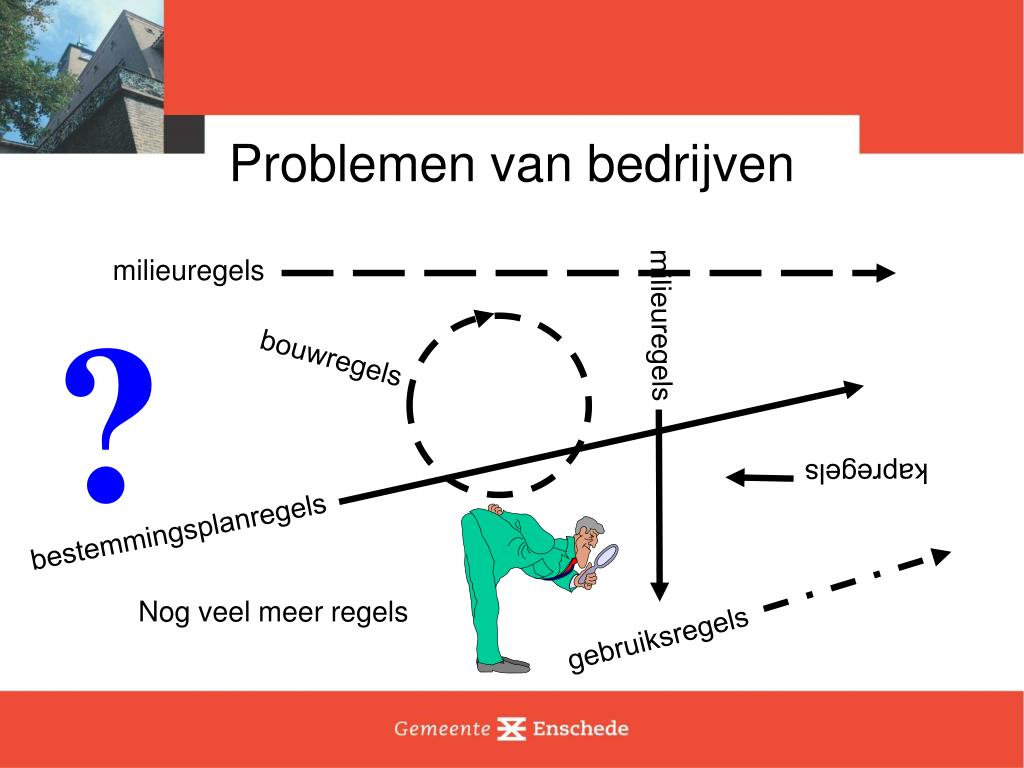 Problemen van bedrijven

milieuregels

milieuregels

bouwregels

?

kapregels

bestemmingsplanregels

Nog veel meer regels

gebruiksregels

Gemeente Enschede